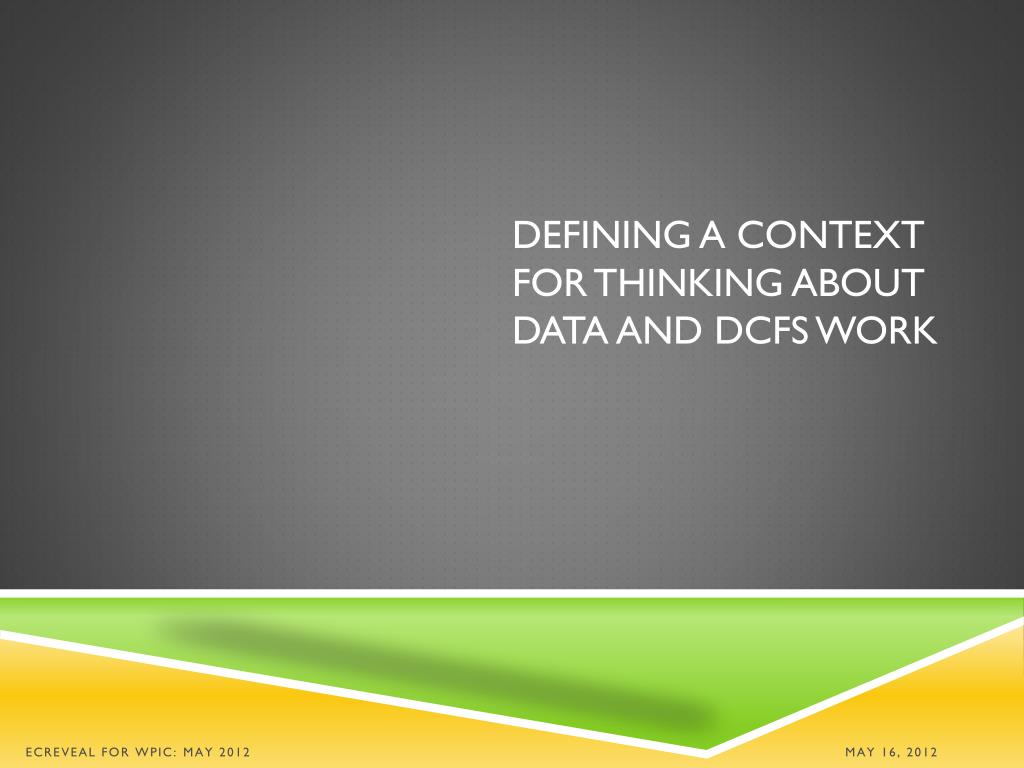 DEFINING A CONTEXT FOR THINKING ABOUT DATA AND DCFS WORK

ECREVEAL FOR WPIC: MAY 2012

MAY 16, 2012